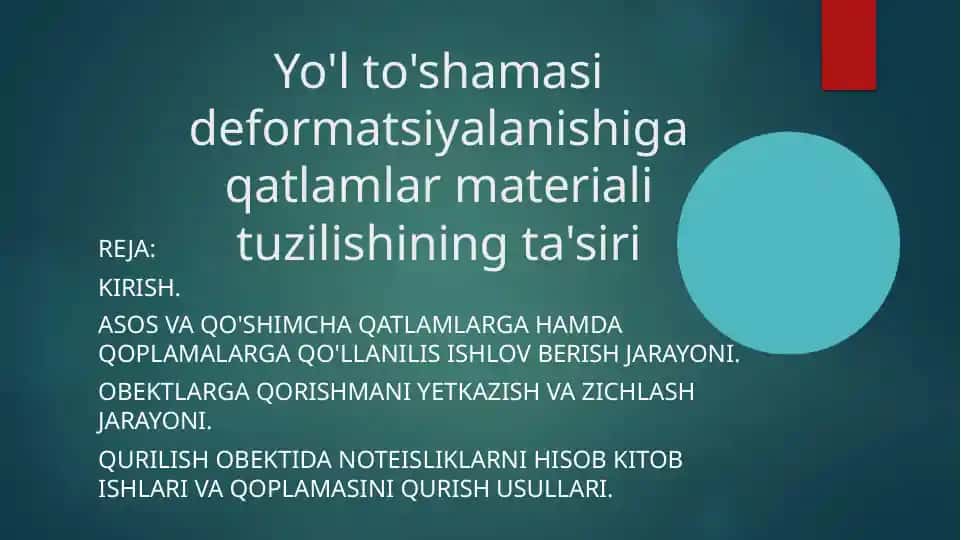 Yo'l to'shamasi deformatsiyalanishiga qatlamlar materiali tuzilishining ta'siri

REJA:

KIRISH.

ASOS VA QO'SHIMCHA QATLAMLARGA HAMDA QOPLAMALARGA QO'LLANILIS ISHLOV BERISH JARAYONI.

OBEKTLARGA QORISHMANI YETKAZISH VA ZICHLASH JARAYONI.

QURILISH OBEKTIDA NOTEISLIKLARNI HISOB KITOB ISHLARI VA QOPLAMASINI QURISH USULLARI.